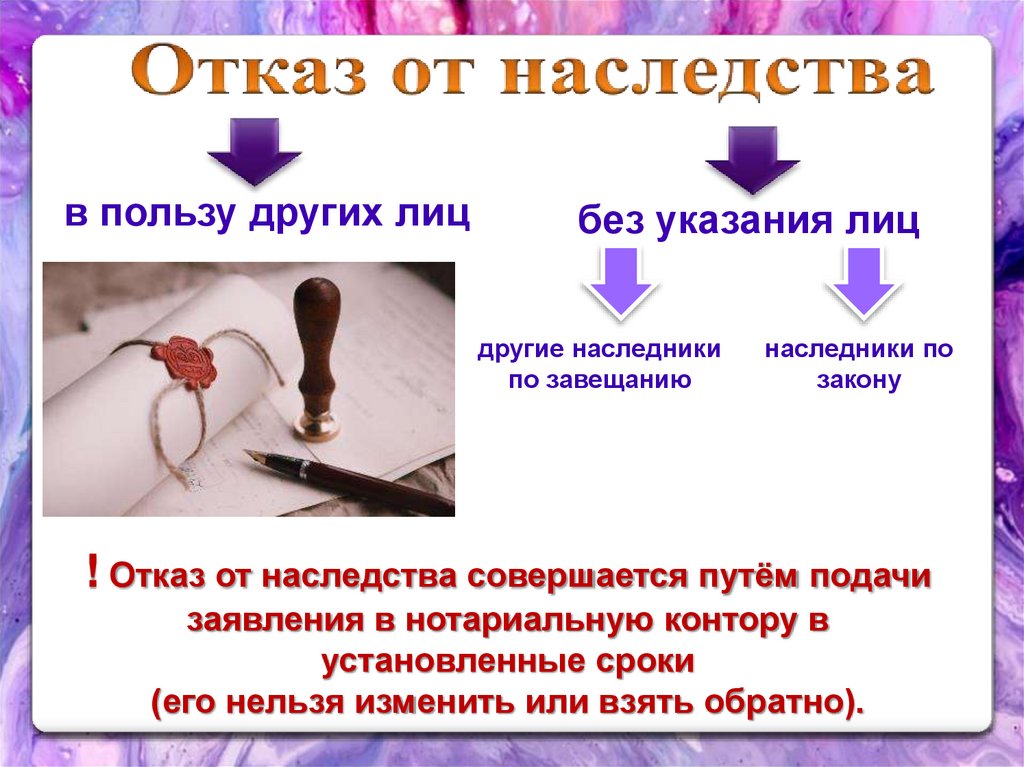 Отказ от наследства

в пользу других лиц

без указания лиц

другие наследники по завещанию

наследники по закону

! Отказ от наследства совершается путём подачи заявления в нотариальную контору в установленные сроки (его нельзя изменить или взять обратно).